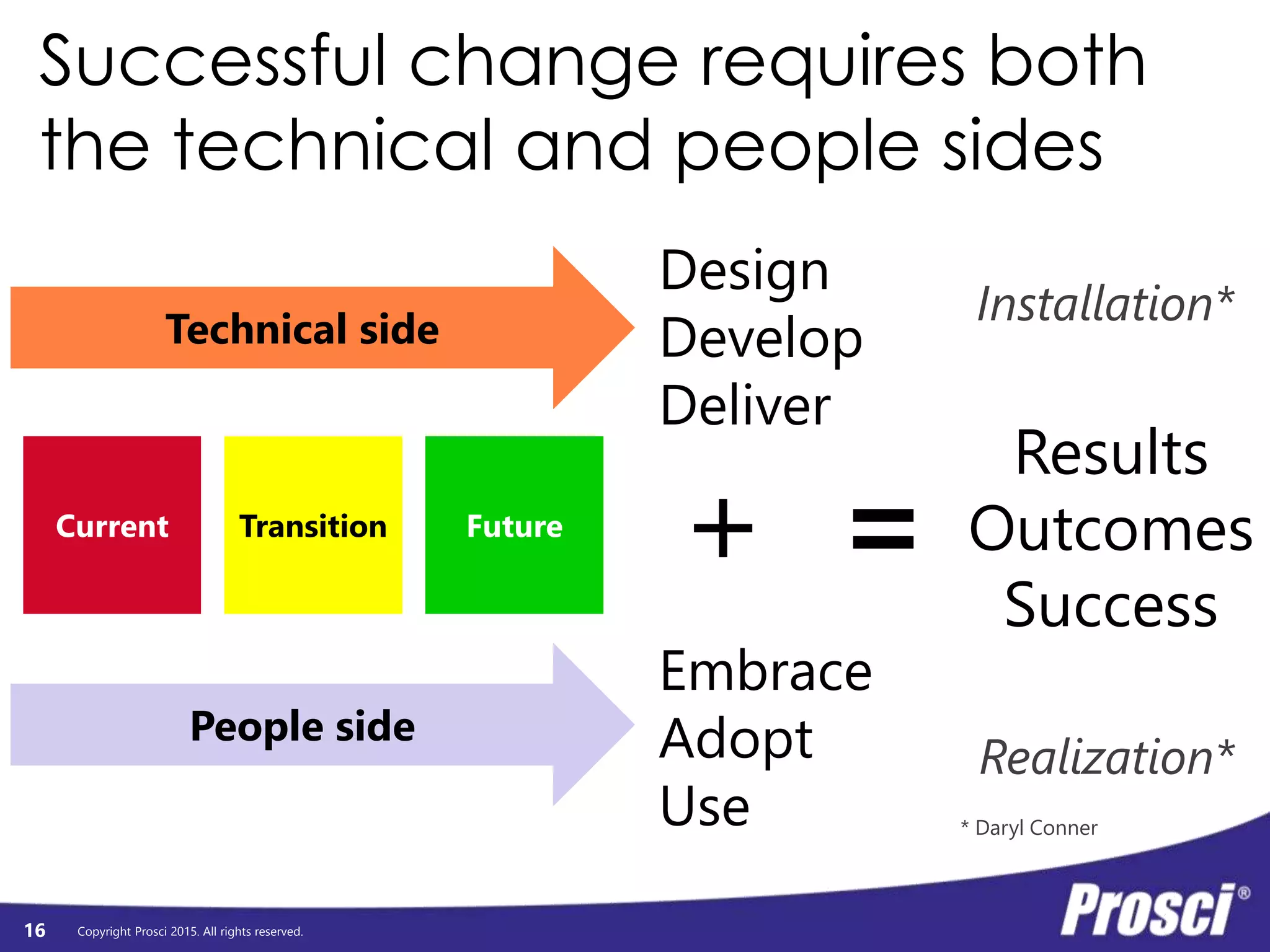 Successful change requires both the technical and people sides

Technical side

Design
Develop
Deliver

Installation*

Current

Transition

Future

+

=

Results
Outcomes
Success

People side

Embrace
Adopt
Use

Realization*

* Daryl Conner

16 Copyright Prosci 2015. All rights reserved.

Prosci®